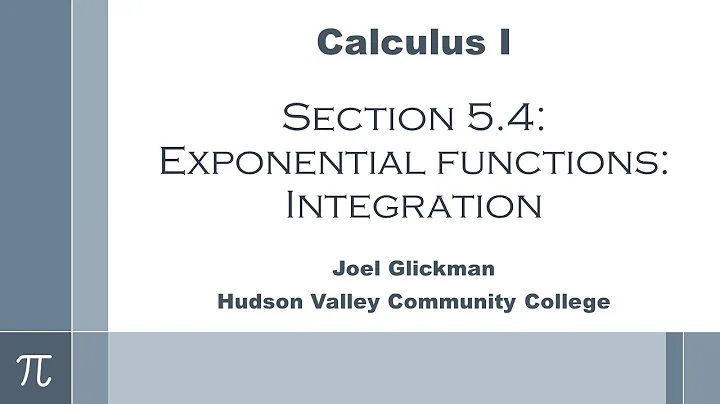 Calculus I

Section 5.4: Exponential functions: Integration

Joel Glickman
Hudson Valley Community College

$\pi$